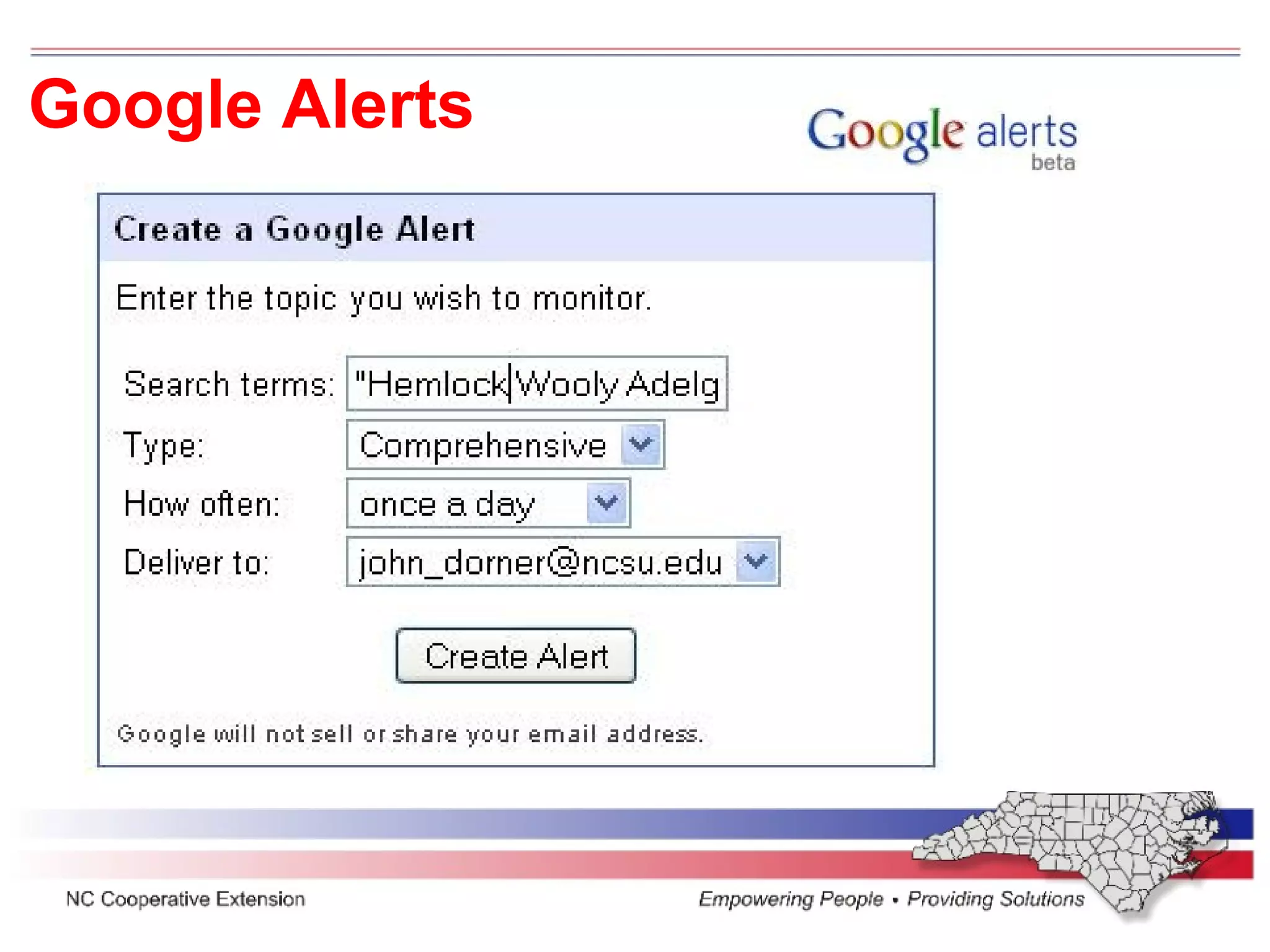 Google Alerts

Google alerts beta

Create a Google Alert

Enter the topic you wish to monitor.

Search terms: "Hemlock Wooly Adelg

Type: Comprehensive

How often: once a day

Deliver to: john_dorner@ncsu.edu

Create Alert

Google will not sell or share your email address.

NC Cooperative Extension

Empowering People • Providing Solutions